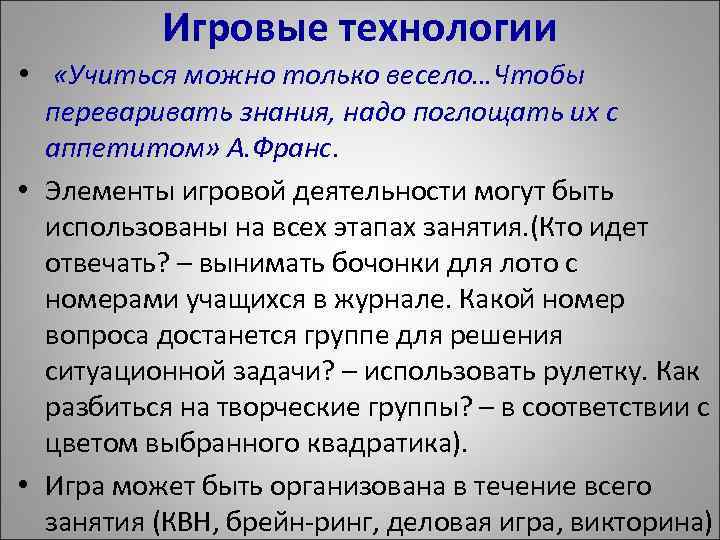 Игровые технологии

• «Учиться можно только весело…Чтобы переваривать знания, надо поглощать их с аппетитом» А.Франс.

• Элементы игровой деятельности могут быть использованы на всех этапах занятия.(Кто идет отвечать? – вынимать бочонки для лото с номерами учащихся в журнале. Какой номер вопроса достанется группе для решения ситуационной задачи? – использовать рулетку. Как разбиться на творческие группы? – в соответствии с цветом выбранного квадратика).

• Игра может быть организована в течение всего занятия (КВН, брейн-ринг, деловая игра, викторина)